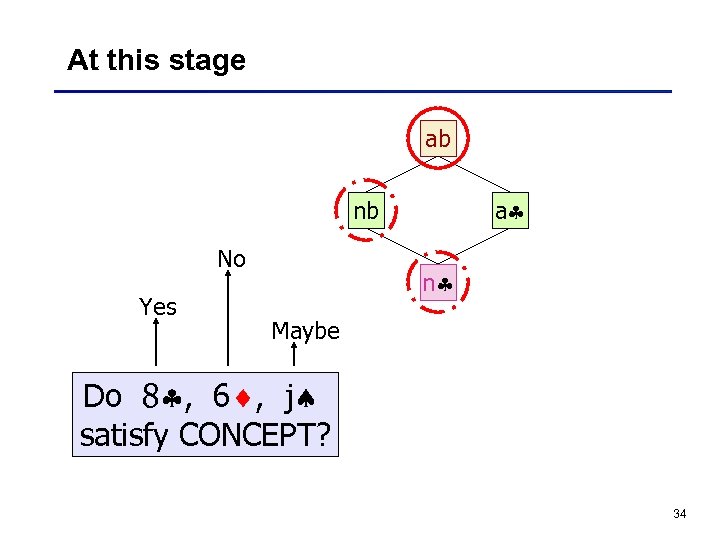 At this stage

ab

nb

a♣

n♣

No

Yes

Maybe

Do 8♣, 6♦, j♠ satisfy CONCEPT?

34